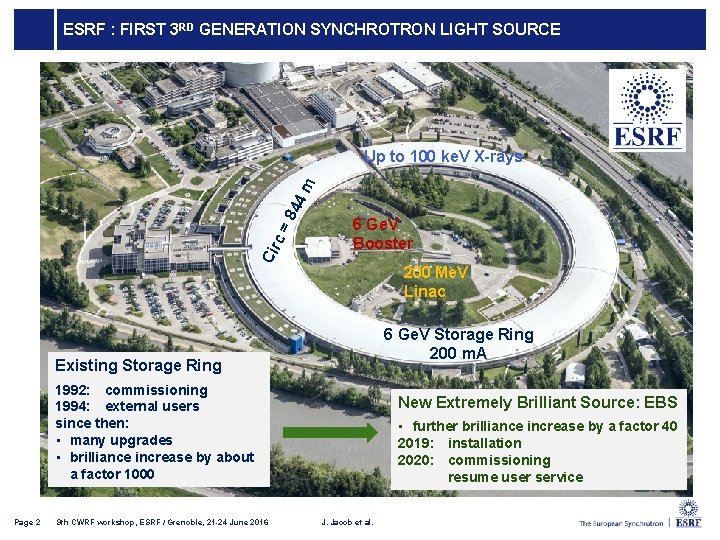 ESRF : FIRST 3RD GENERATION SYNCHROTRON LIGHT SOURCE

ESRF

Up to 100 keV X-rays

Circ = 844 m

6 GeV Booster

200 MeV Linac

6 GeV Storage Ring
200 mA

Existing Storage Ring

1992: commissioning
1994: external users
since then:
▪ many upgrades
▪ brilliance increase by about a factor 1000

New Extremely Brilliant Source: EBS

▪ further brilliance increase by a factor 40
2019: installation
2020: commissioning
resume user service

Page 2 9th CWRF workshop, ESRF / Grenoble, 21-24 June 2016 J. Jacob et al.

The European Synchrotron | ESRF